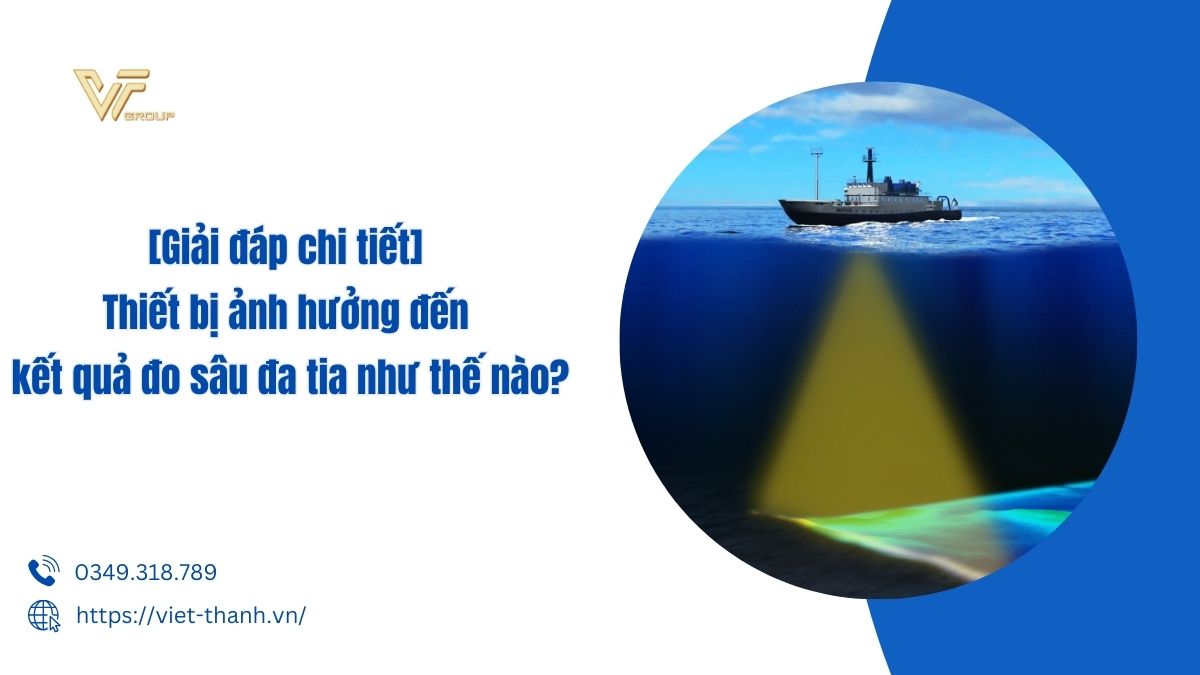 VT GROUP

[Giải đáp chi tiết]
Thiết bị ảnh hưởng đến
kết quả đo sâu đa tia như thế nào?

0349.318.789

https://viet-thanh.vn/